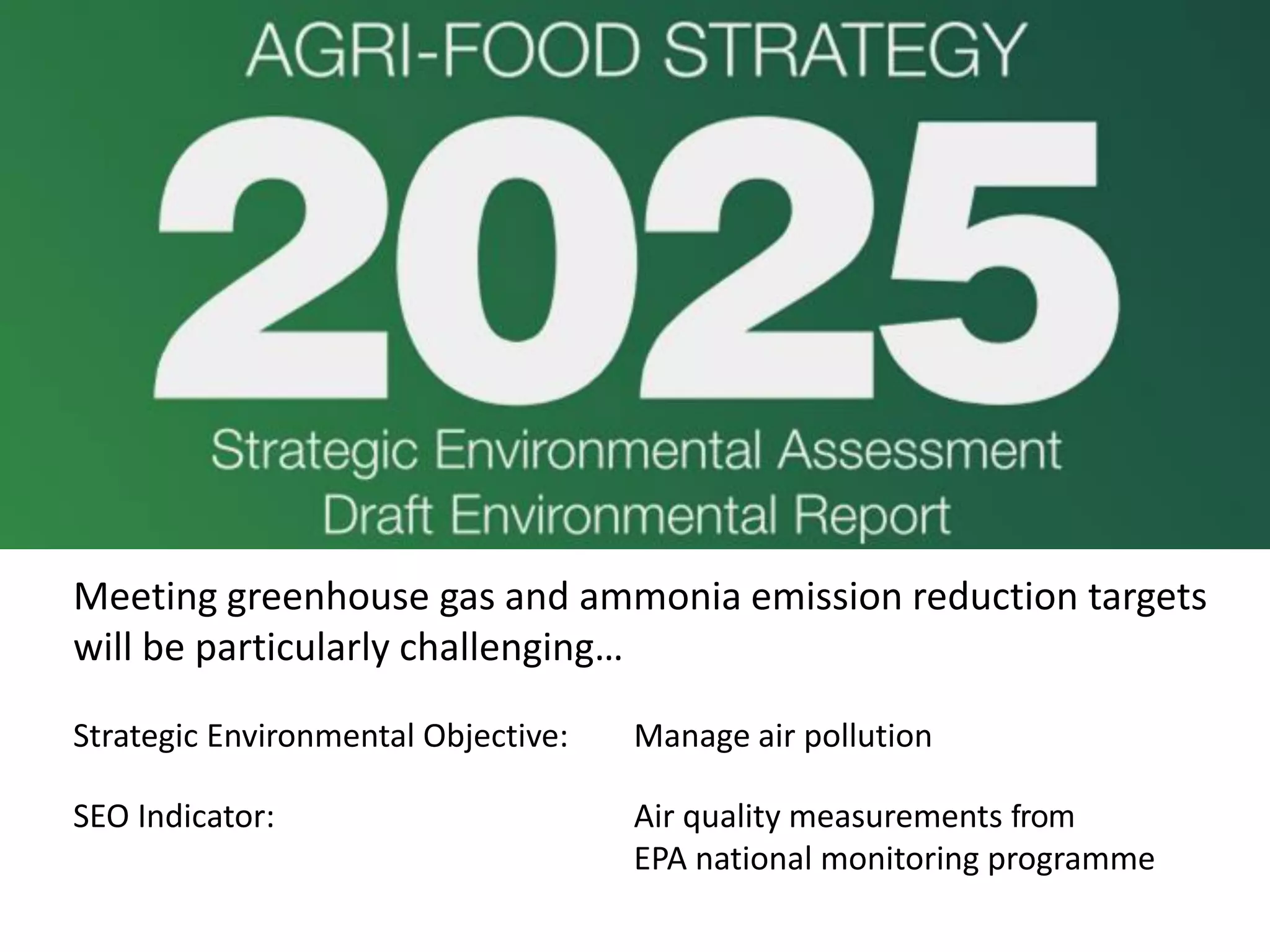 AGRI-FOOD STRATEGY

2025

Strategic Environmental Assessment
Draft Environmental Report

Meeting greenhouse gas and ammonia emission reduction targets will be particularly challenging…

Strategic Environmental Objective: Manage air pollution

SEO Indicator: Air quality measurements from EPA national monitoring programme